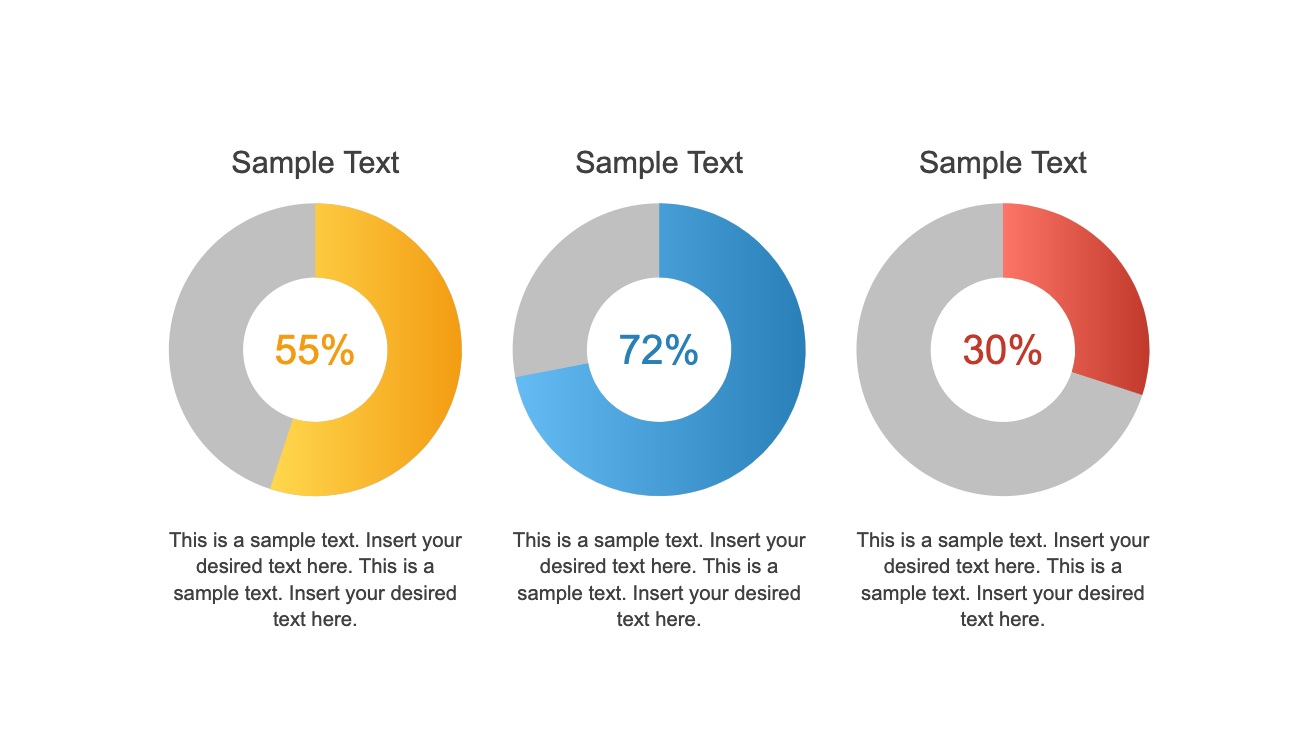 Sample Text

55%

This is a sample text. Insert your desired text here. This is a sample text. Insert your desired text here.

Sample Text

72%

This is a sample text. Insert your desired text here. This is a sample text. Insert your desired text here.

Sample Text

30%

This is a sample text. Insert your desired text here. This is a sample text. Insert your desired text here.